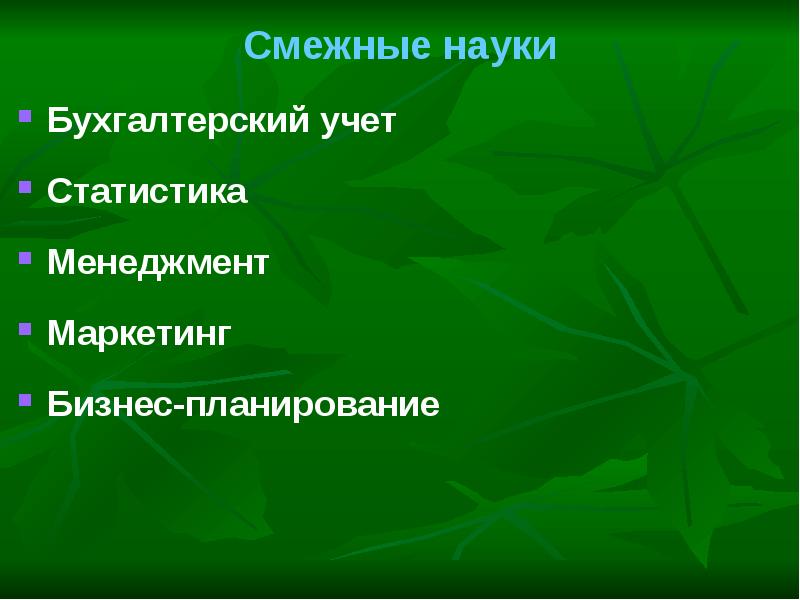 Смежные науки

- Бухгалтерский учет
- Статистика
- Менеджмент
- Маркетинг
- Бизнес-планирование